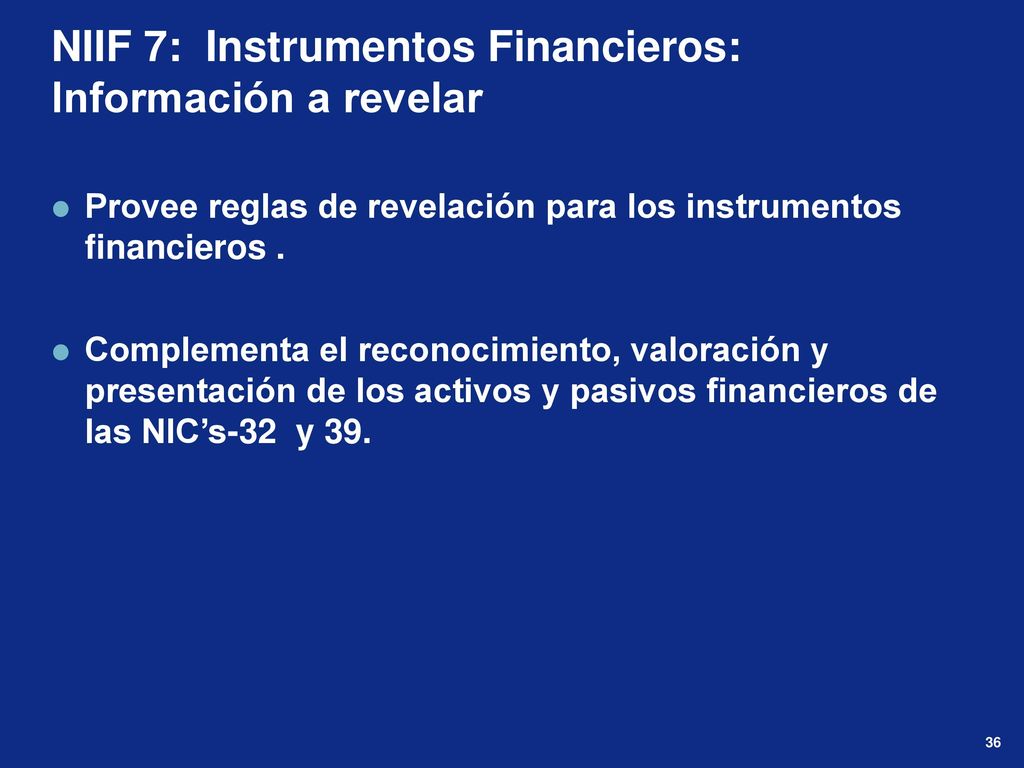 NIIF 7: Instrumentos Financieros: Información a revelar

Provee reglas de revelación para los instrumentos financieros .

Complementa el reconocimiento, valoración y presentación de los activos y pasivos financieros de las NIC’s-32 y 39.

36